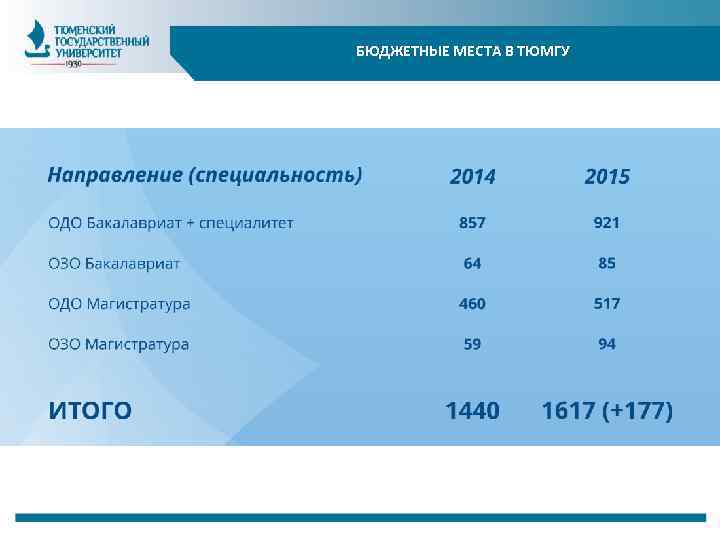 ТЮМЕНСКИЙ ГОСУДАРСТВЕННЫЙ УНИВЕРСИТЕТ
1930

БЮДЖЕТНЫЕ МЕСТА В ТЮМГУ

| Направление (специальность) | 2014 | 2015 |
|---|---|---|
| ОДО Бакалавриат + специалитет | 857 | 921 |
| ОЗО Бакалавриат | 64 | 85 |
| ОДО Магистратура | 460 | 517 |
| ОЗО Магистратура | 59 | 94 |
| ИТОГО | 1440 | 1617 (+177) |